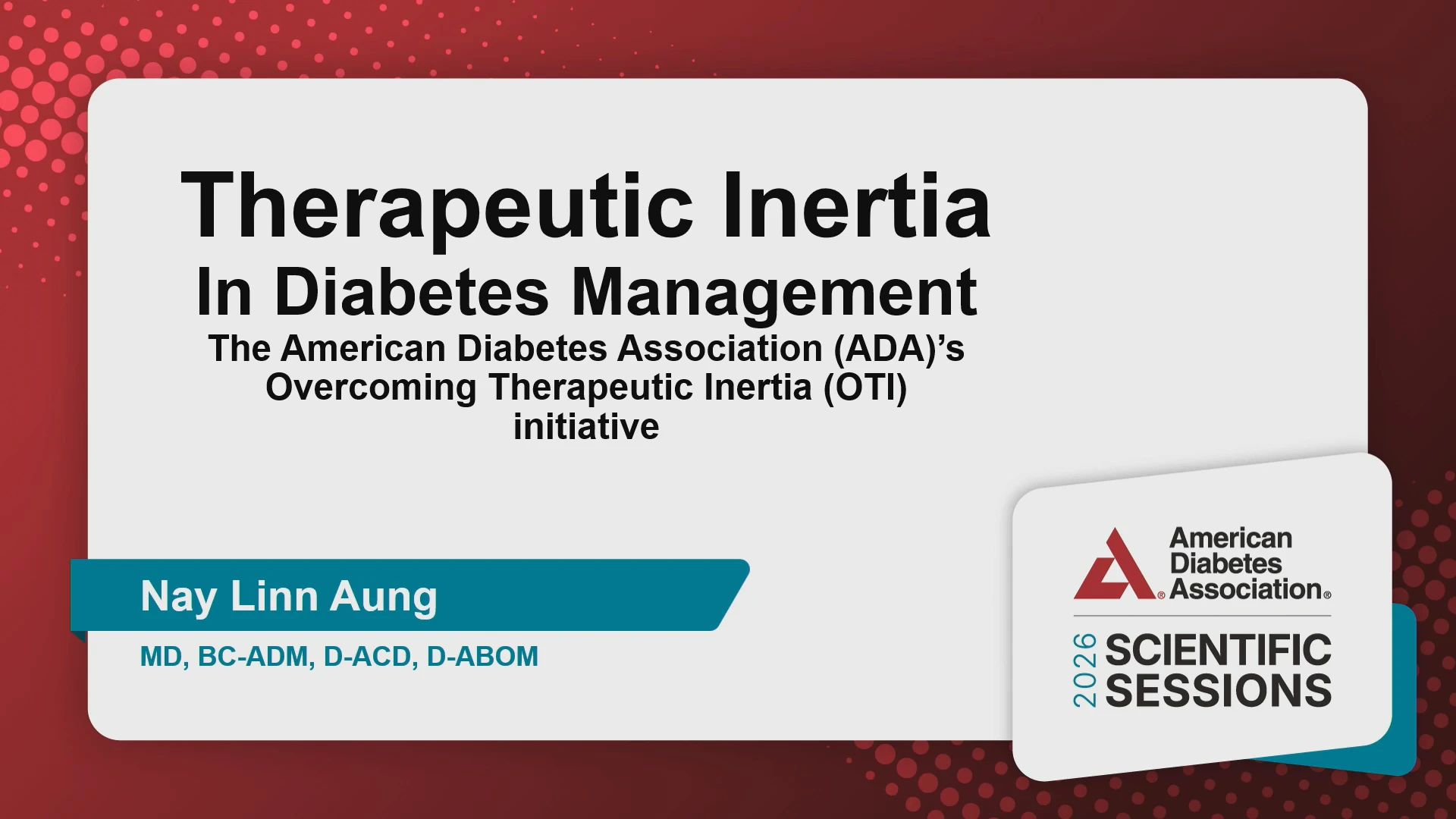 Therapeutic Inertia
In Diabetes Management
The American Diabetes Association (ADA)'s Overcoming Therapeutic Inertia (OTI) initiative

Nay Linn Aung

MD, BC-ADM, D-ACD, D-ABOM

American Diabetes Association®

2026 SCIENTIFIC SESSIONS